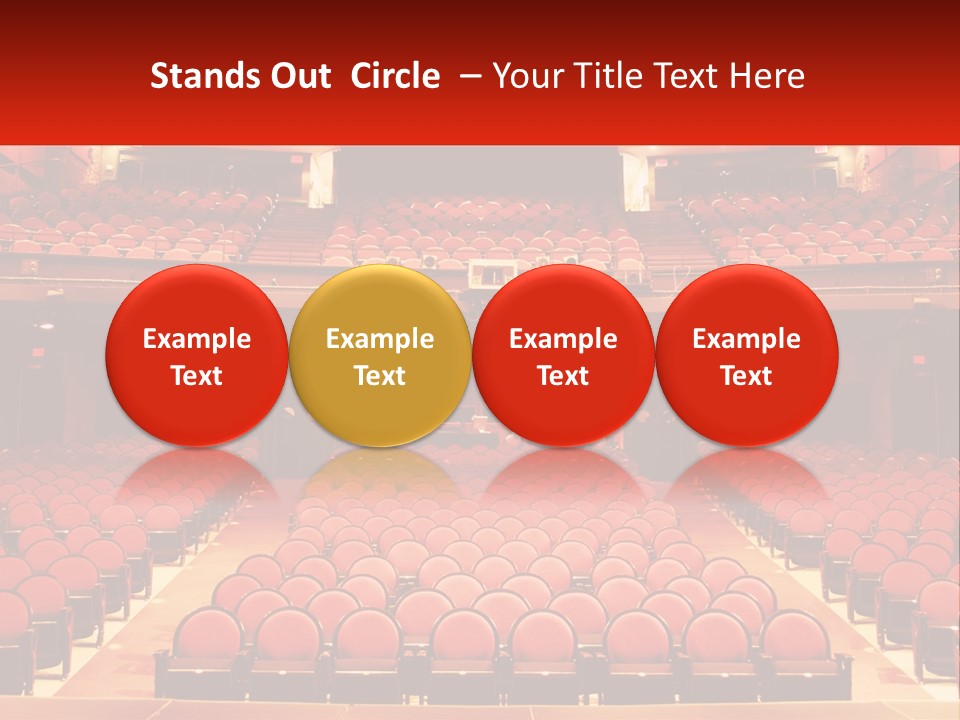 Stands Out Circle – Your Title Text Here

Example Text

Example Text

Example Text

Example Text